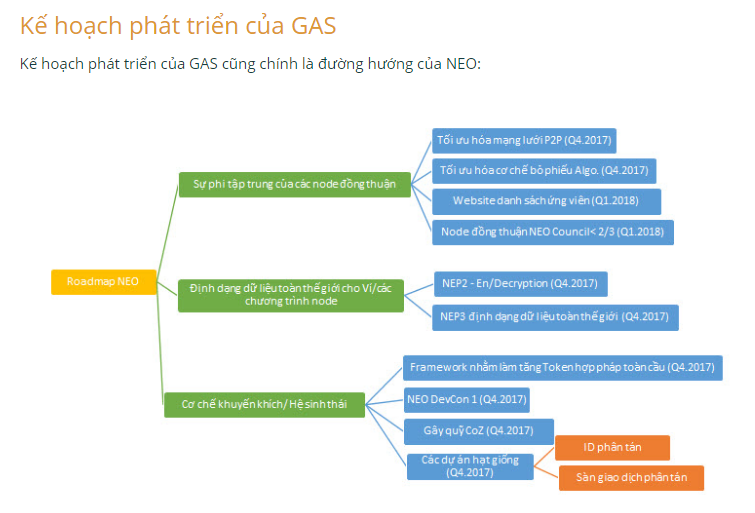 Kế hoạch phát triển của GAS

Kế hoạch phát triển của GAS cũng chính là đường hướng của NEO:

Roadmap NEO

Sự phi tập trung của các node đồng thuận

Tối ưu hóa mạng lưới P2P (Q4.2017)

Tối ưu hóa cơ chế bỏ phiếu Algo. (Q4.2017)

Website danh sách ứng viên (Q1.2018)

Node đồng thuận NEO Council< 2/3 (Q1.2018)

Định dạng dữ liệu toàn thế giới cho Ví/các chương trình node

NEP2 - En/Decryption (Q4.2017)

NEP3 định dạng dữ liệu toàn thế giới (Q4.2017)

Cơ chế khuyến khích/ Hệ sinh thái

Framework nhằm làm tăng Token hợp pháp toàn cầu (Q4.2017)

NEO DevCon 1 (Q4.2017)

Gây quỹ CoZ (Q4.2017)

Các dự án hạt giống (Q4.2017)

ID phân tán

Sàn giao dịch phân tán